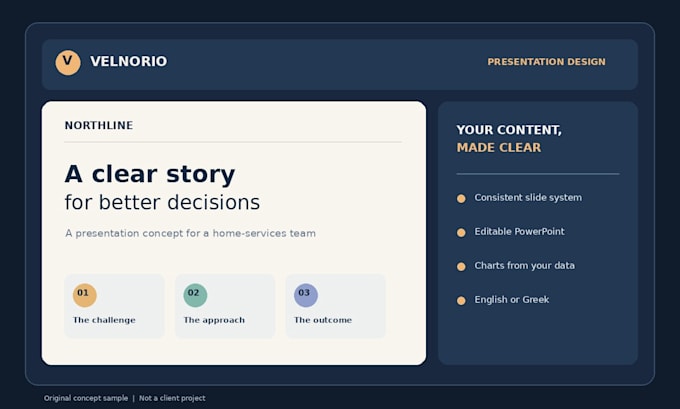 V VELNORIO

PRESENTATION DESIGN

NORTHLINE

A clear story
for better decisions

A presentation concept for a home-services team

01
The challenge

02
The approach

03
The outcome

YOUR CONTENT,
MADE CLEAR

• Consistent slide system
• Editable PowerPoint
• Charts from your data
• English or Greek

Original concept sample | Not a client project